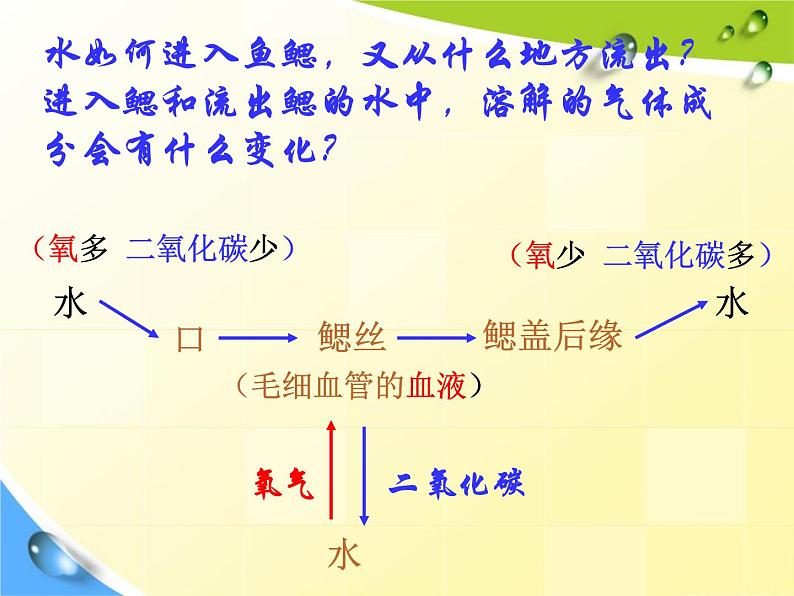 水如何进入鱼鳃，又从什么地方流出？进入鳃和流出鳃的水中，溶解的气体成分会有什么变化？

（氧多 二氧化碳少）

（氧少 二氧化碳多）

水

口

鳃丝

鳃盖后缘

水

（毛细血管的血液）

氧气

二氧化碳

水